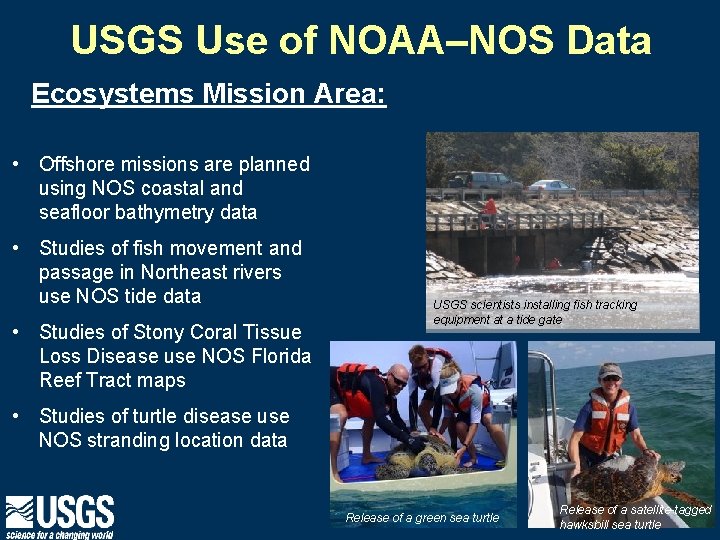 USGS Use of NOAA–NOS Data

Ecosystems Mission Area:

• Offshore missions are planned using NOS coastal and seafloor bathymetry data

• Studies of fish movement and passage in Northeast rivers use NOS tide data

• Studies of Stony Coral Tissue Loss Disease use NOS Florida Reef Tract maps

• Studies of turtle disease use NOS stranding location data

USGS scientists installing fish tracking equipment at a tide gate

Release of a green sea turtle

Release of a satellite-tagged hawksbill sea turtle

USGS
science for a changing world